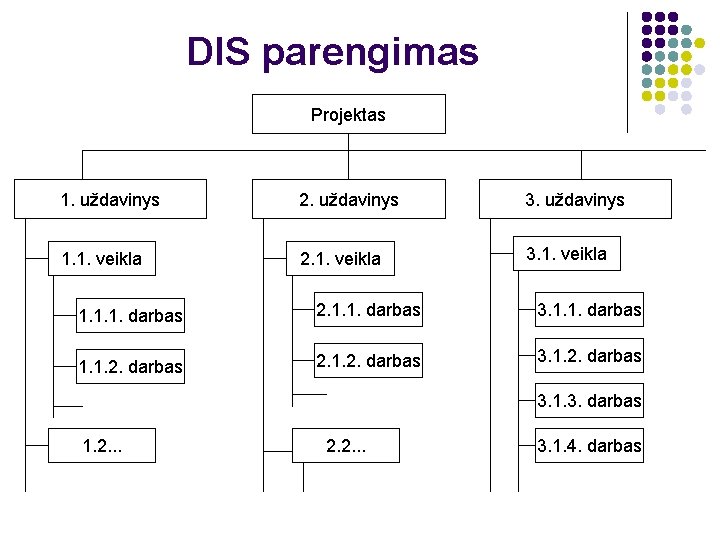 DIS parengimas

Projektas

1. uždavinys

1.1. veikla

1.1.1. darbas

1.1.2. darbas

1.2...

2. uždavinys

2.1. veikla

2.1.1. darbas

2.1.2. darbas

2.2...

3. uždavinys

3.1. veikla

3.1.1. darbas

3.1.2. darbas

3.1.3. darbas

3.1.4. darbas